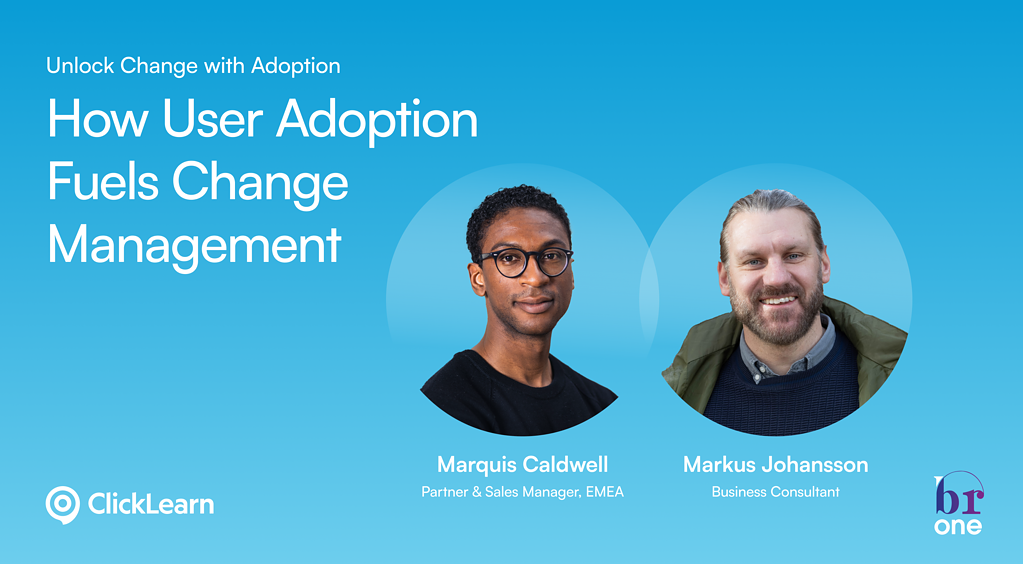 Unlock Change with Adoption

How User Adoption Fuels Change Management

Marquis Caldwell
Partner & Sales Manager, EMEA

Markus Johansson
Business Consultant

ClickLearn

br
one